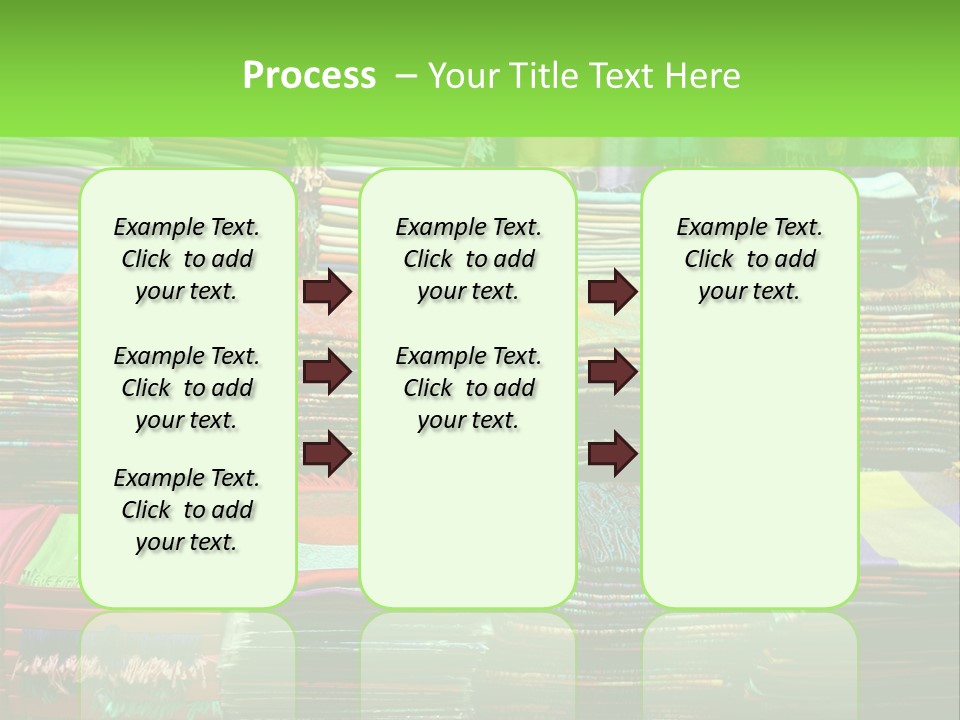 Process – Your Title Text Here

Example Text. Click to add your text.

Example Text. Click to add your text.

Example Text. Click to add your text.

Example Text. Click to add your text.

Example Text. Click to add your text.

Example Text. Click to add your text.